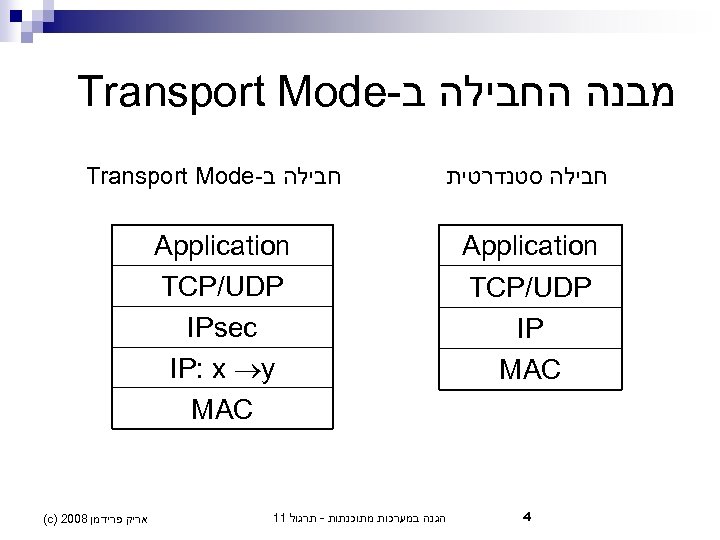 מבנה החבילה ב-Transport Mode

חבילה סטנדרטית

| Application |
|---|
| TCP/UDP |
| IP |
| MAC |

חבילה ב-Transport Mode

| Application |
|---|
| TCP/UDP |
| IPsec |
| IP: x $\rightarrow$y |
| MAC |

4 הגנה במערכות מתוכנתות - תרגול 11 אריק פרידמן 2008 (c)